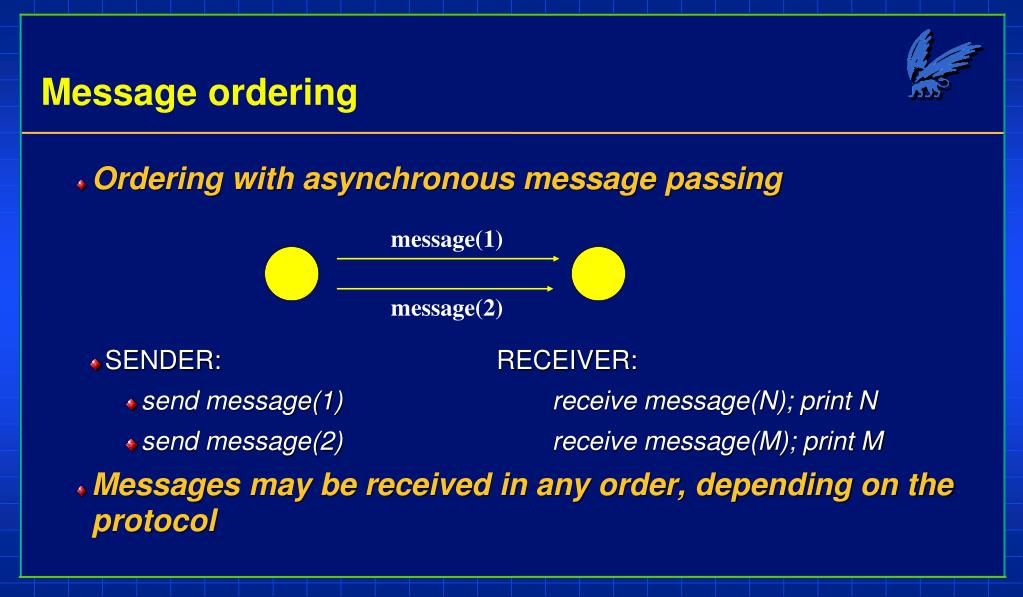 Message ordering

Ordering with asynchronous message passing

message(1)

message(2)

SENDER:

send message(1)

send message(2)

RECEIVER:

receive message(N); print N

receive message(M); print M

Messages may be received in any order, depending on the protocol